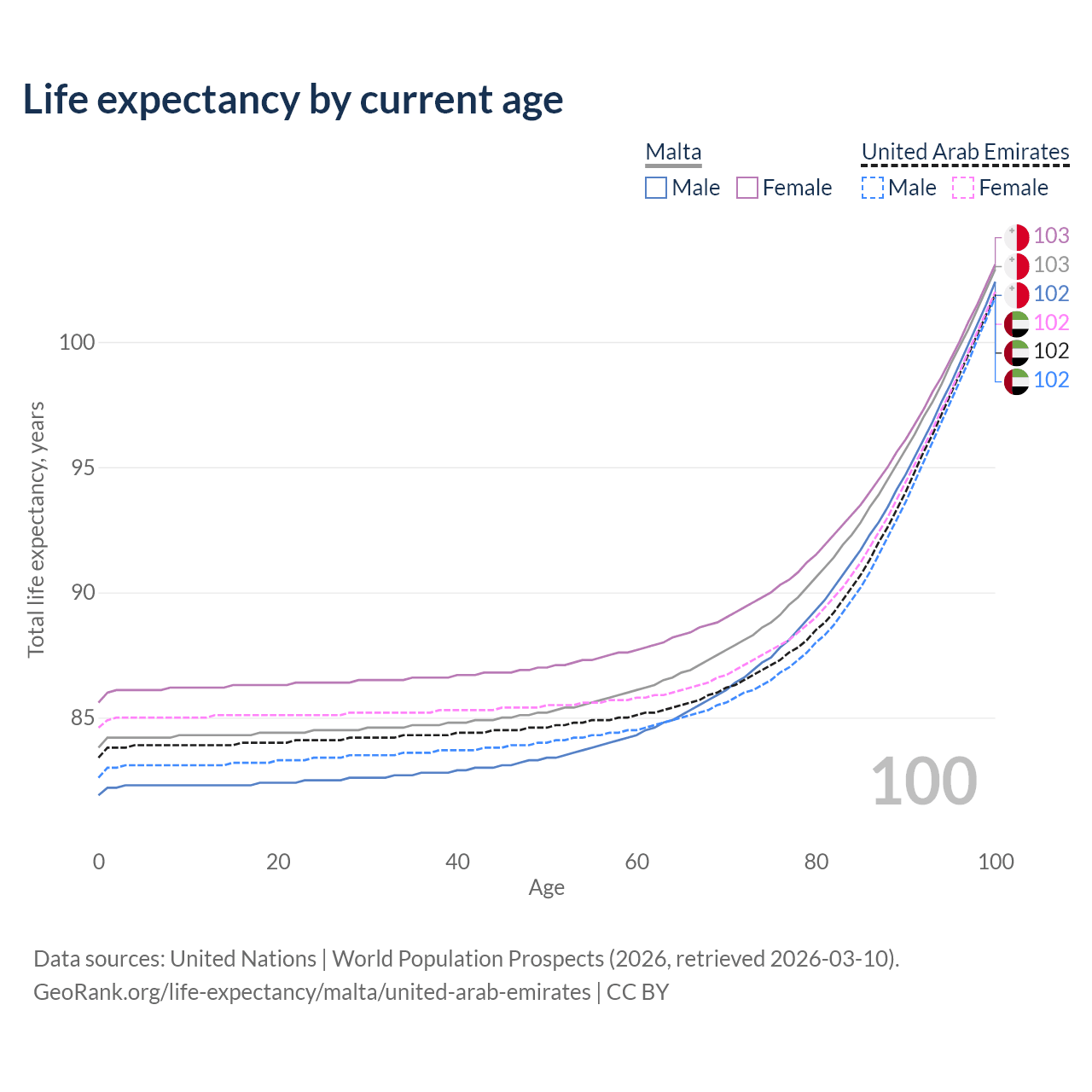 Life expectancy by current age

Malta
Male Female

United Arab Emirates
Male Female

103
103
102
102
102
102

100
95
90
85

Total life expectancy, years

100

0 20 40 60 80 100
Age

Data sources: United Nations | World Population Prospects (2026, retrieved 2026-03-10).
GeoRank.org/life-expectancy/malta/united-arab-emirates | CC BY